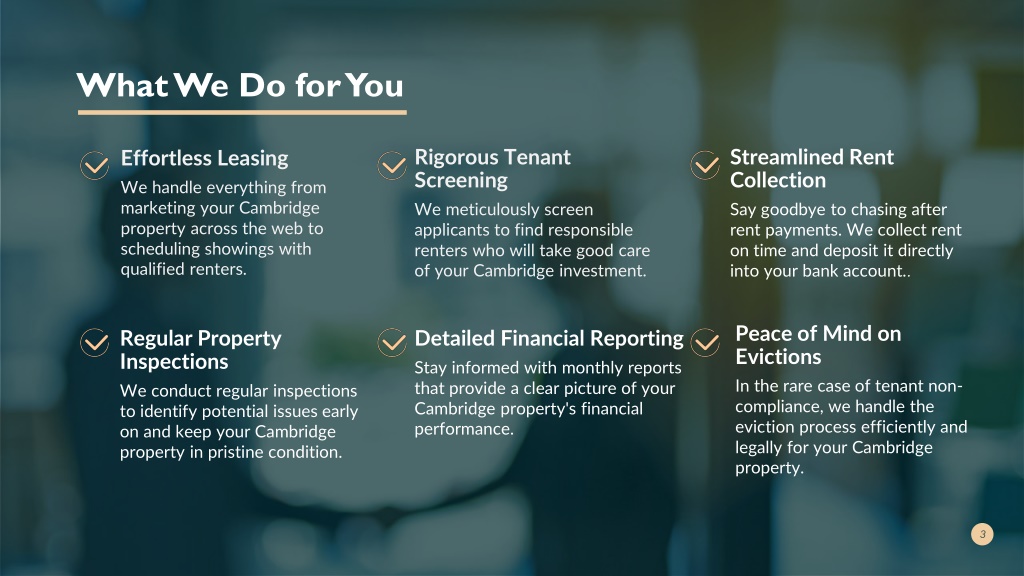 What We Do for You

Effortless Leasing
We handle everything from marketing your Cambridge property across the web to scheduling showings with qualified renters.

Rigorous Tenant Screening
We meticulously screen applicants to find responsible renters who will take good care of your Cambridge investment.

Streamlined Rent Collection
Say goodbye to chasing after rent payments. We collect rent on time and deposit it directly into your bank account..

Regular Property Inspections
We conduct regular inspections to identify potential issues early on and keep your Cambridge property in pristine condition.

Detailed Financial Reporting
Stay informed with monthly reports that provide a clear picture of your Cambridge property's financial performance.

Peace of Mind on Evictions
In the rare case of tenant non-compliance, we handle the eviction process efficiently and legally for your Cambridge property.

3